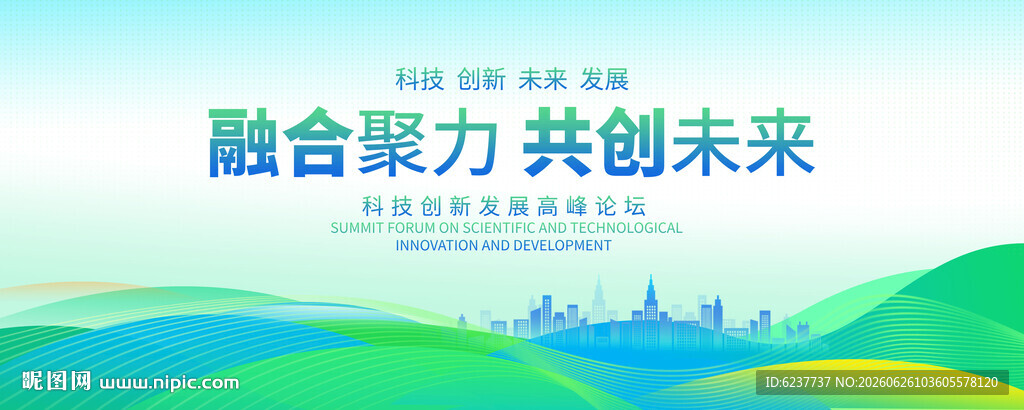 科技 创新 未来 发展

融合聚力 共创未来

科技创新发展高峰论坛

SUMMIT FORUM ON SCIENTIFIC AND TECHNOLOGICAL INNOVATION AND DEVELOPMENT

昵图网 www.nipic.com

ID:6237737 NO:20260626103605578120